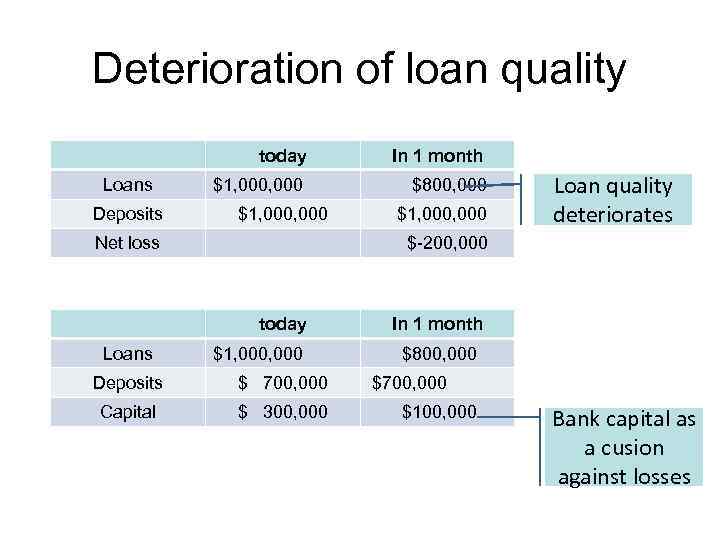 Deterioration of loan quality

| | today | In 1 month |
|---|---|---|
| Loans | \$1,000,000 | \$800,000 |
| Deposits | \$1,000,000 | \$1,000,000 |
| Net loss | | \$-200,000 |

Loan quality deteriorates

| | today | In 1 month |
|---|---|---|
| Loans | \$1,000,000 | \$800,000 |
| Deposits | \$ 700,000 | \$700,000 |
| Capital | \$ 300,000 | \$100,000 |

Bank capital as a cusion against losses